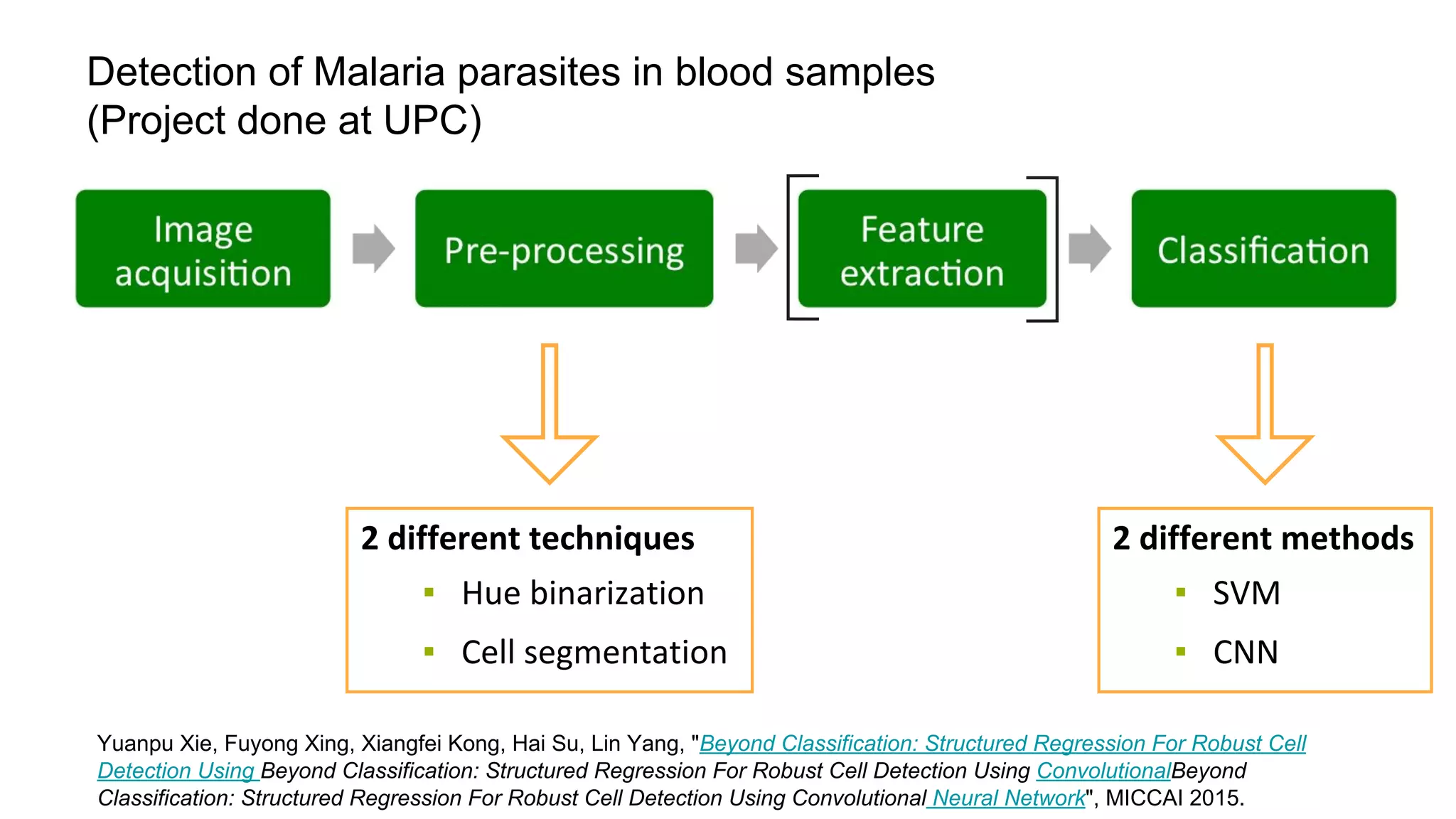 Detection of Malaria parasites in blood samples
(Project done at UPC)

Image acquisition

Pre-processing

Feature extraction

Classification

2 different techniques
▪ Hue binarization
▪ Cell segmentation

2 different methods
▪ SVM
▪ CNN

Yuanpu Xie, Fuyong Xing, Xiangfei Kong, Hai Su, Lin Yang, "Beyond Classification: Structured Regression For Robust Cell Detection Using Beyond Classification: Structured Regression For Robust Cell Detection Using ConvolutionalBeyond Classification: Structured Regression For Robust Cell Detection Using Convolutional Neural Network", MICCAI 2015.